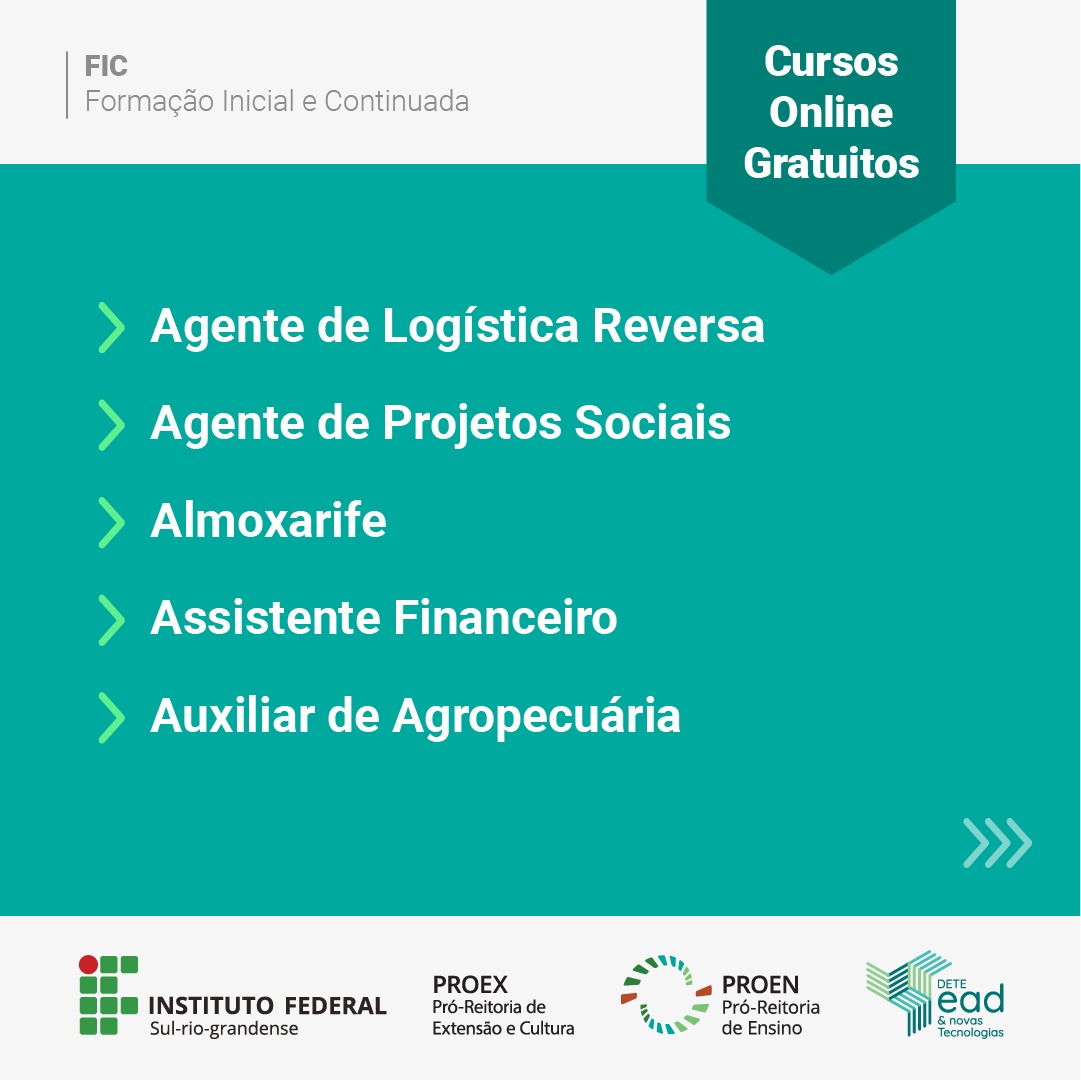 FIC
Formação Inicial e Continuada

Cursos Online Gratuitos

Agente de Logística Reversa

Agente de Projetos Sociais

Almoxarife

Assistente Financeiro

Auxiliar de Agropecuária

INSTITUTO FEDERAL
Sul-rio-grandense

PROEX
Pró-Reitoria de Extensão e Cultura

PROEN
Pró-Reitoria de Ensino

DETE
ead
& novas Tecnologias